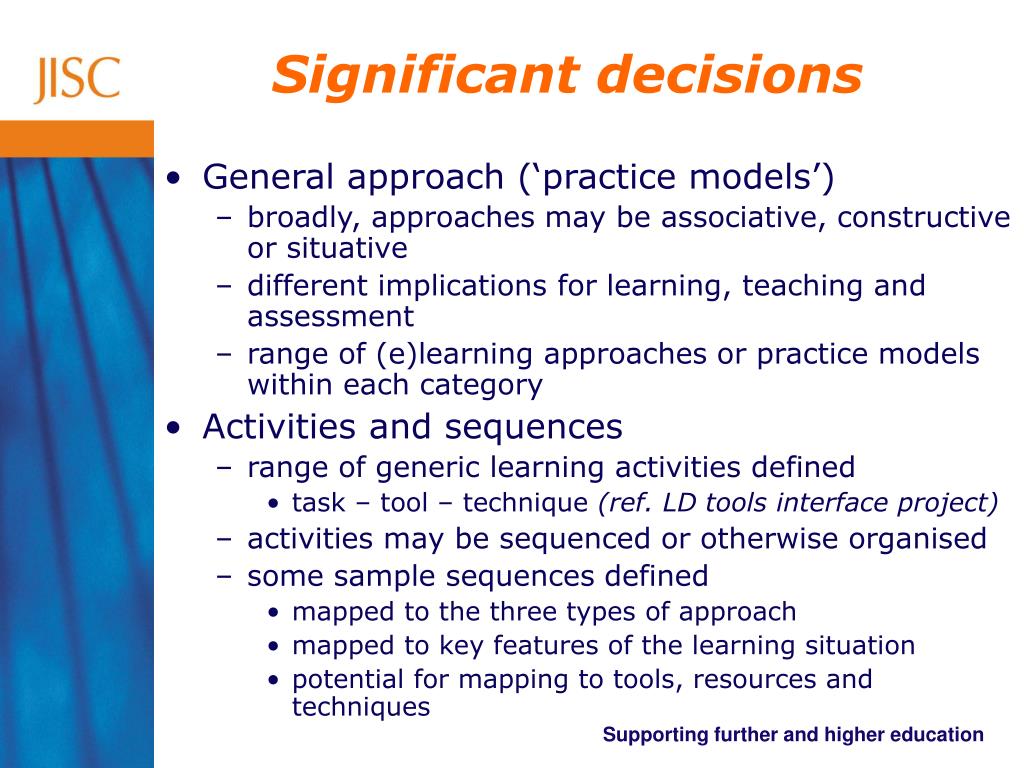 JISC

Significant decisions

• General approach (‘practice models’)
– broadly, approaches may be associative, constructive or situative
– different implications for learning, teaching and assessment
– range of (e)learning approaches or practice models within each category
• Activities and sequences
– range of generic learning activities defined
• task – tool – technique (ref. LD tools interface project)
– activities may be sequenced or otherwise organised
– some sample sequences defined
• mapped to the three types of approach
• mapped to key features of the learning situation
• potential for mapping to tools, resources and techniques

Supporting further and higher education